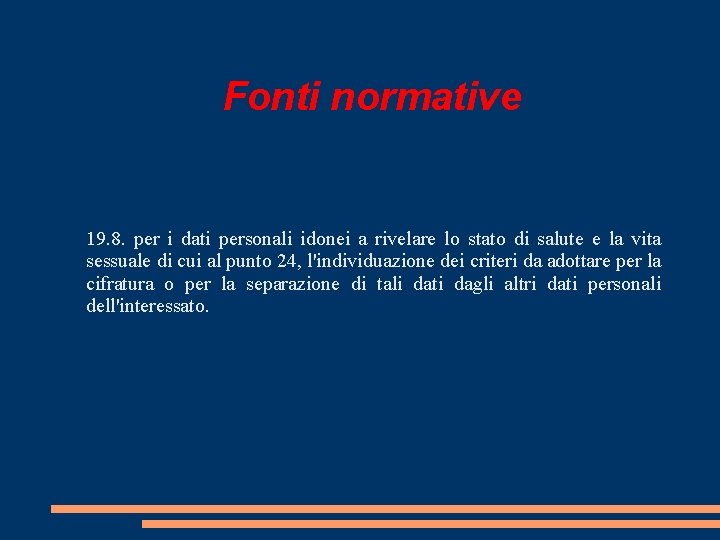 Fonti normative

19.8. per i dati personali idonei a rivelare lo stato di salute e la vita sessuale di cui al punto 24, l'individuazione dei criteri da adottare per la cifratura o per la separazione di tali dati dagli altri dati personali dell'interessato.